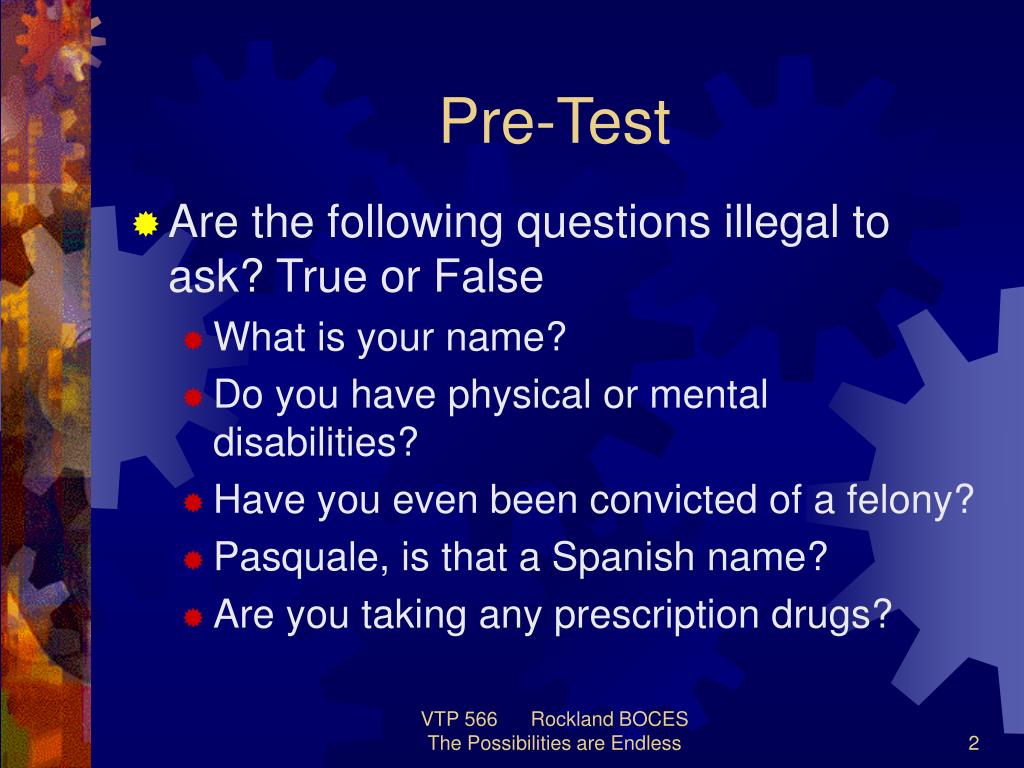 Pre-Test

Are the following questions illegal to ask? True or False

What is your name?

Do you have physical or mental disabilities?

Have you even been convicted of a felony?

Pasquale, is that a Spanish name?

Are you taking any prescription drugs?

VTP 566 Rockland BOCES
The Possibilities are Endless

2